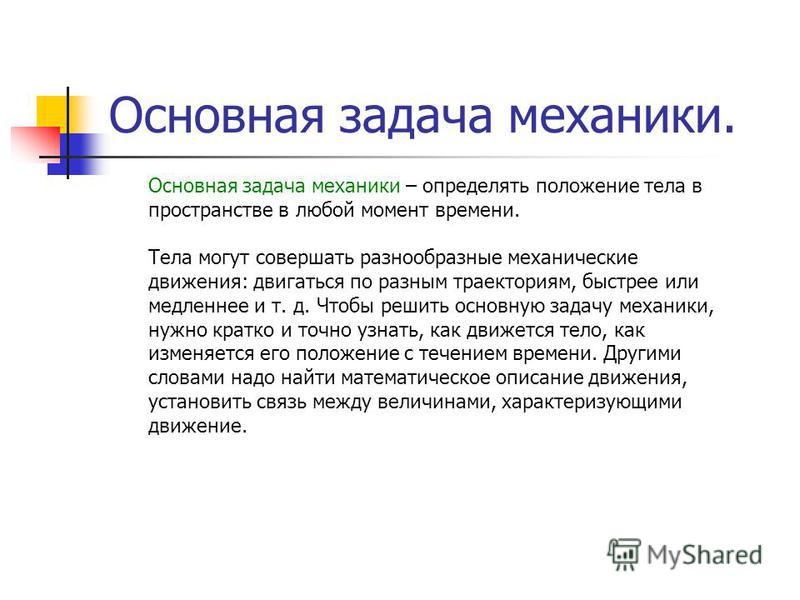 Основная задача механики.

Основная задача механики – определять положение тела в пространстве в любой момент времени.

Тела могут совершать разнообразные механические движения: двигаться по разным траекториям, быстрее или медленнее и т. д. Чтобы решить основную задачу механики, нужно кратко и точно узнать, как движется тело, как изменяется его положение с течением времени. Другими словами надо найти математическое описание движения, установить связь между величинами, характеризующими движение.

MyShared